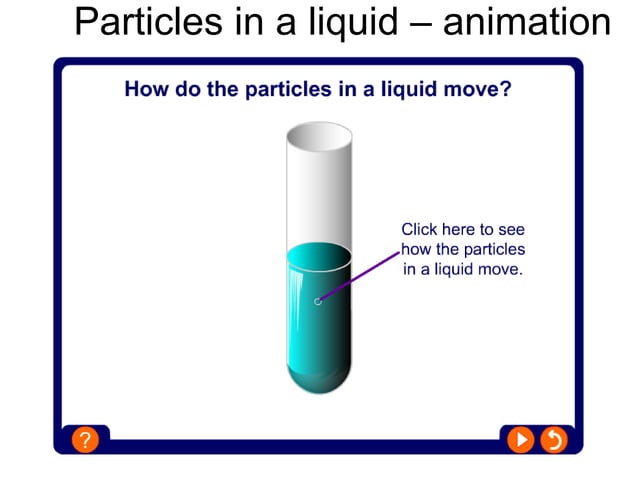 Particles in a liquid – animation

How do the particles in a liquid move?

Click here to see how the particles in a liquid move.

?